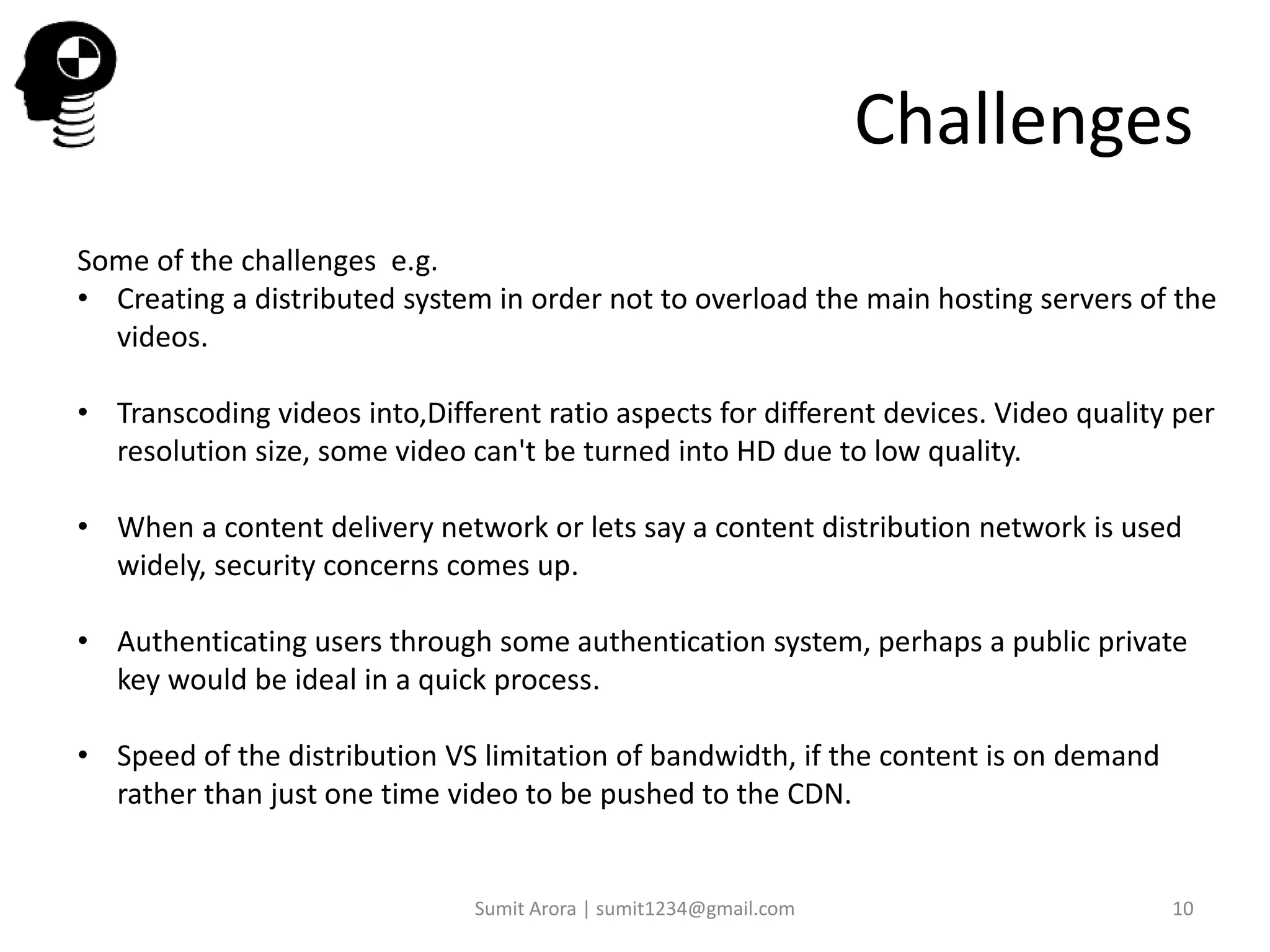 Challenges

Some of the challenges  e.g.
• Creating a distributed system in order not to overload the main hosting servers of the videos.

• Transcoding videos into,Different ratio aspects for different devices. Video quality per resolution size, some video can't be turned into HD due to low quality.

• When a content delivery network or lets say a content distribution network is used widely, security concerns comes up.

• Authenticating users through some authentication system, perhaps a public private key would be ideal in a quick process.

• Speed of the distribution VS limitation of bandwidth, if the content is on demand rather than just one time video to be pushed to the CDN.

Sumit Arora | sumit1234@gmail.com

10